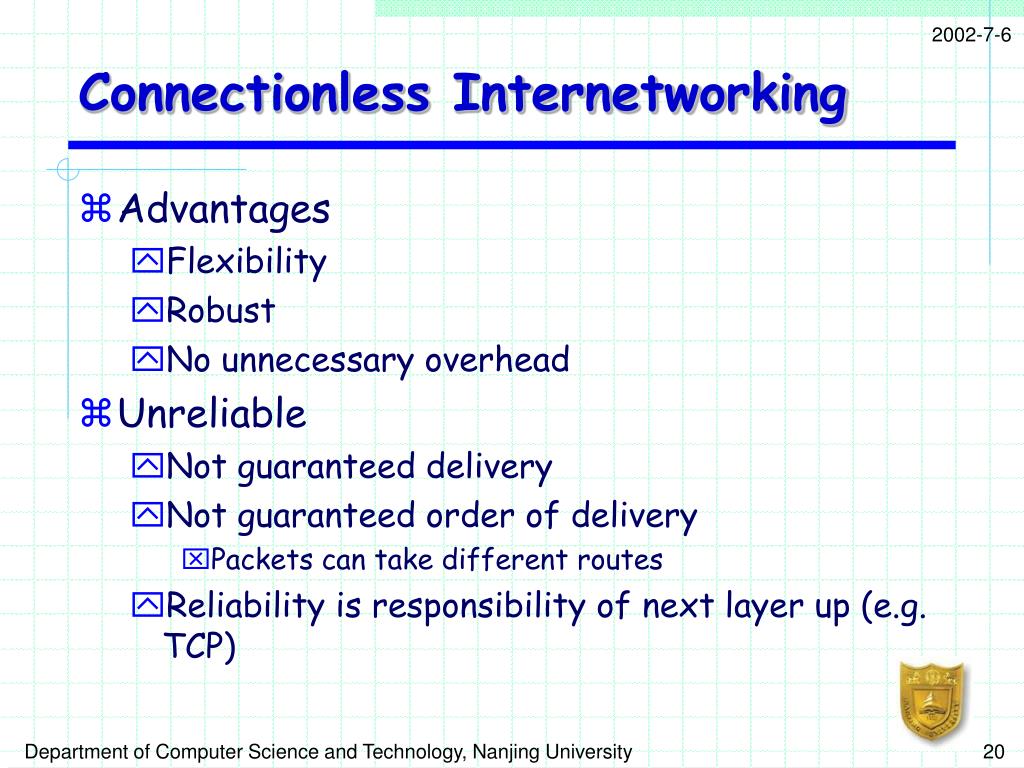 2002-7-6

Connectionless Internetworking

Advantages
Flexibility
Robust
No unnecessary overhead
Unreliable
Not guaranteed delivery
Not guaranteed order of delivery
Packets can take different routes
Reliability is responsibility of next layer up (e.g. TCP)

Department of Computer Science and Technology, Nanjing University

20